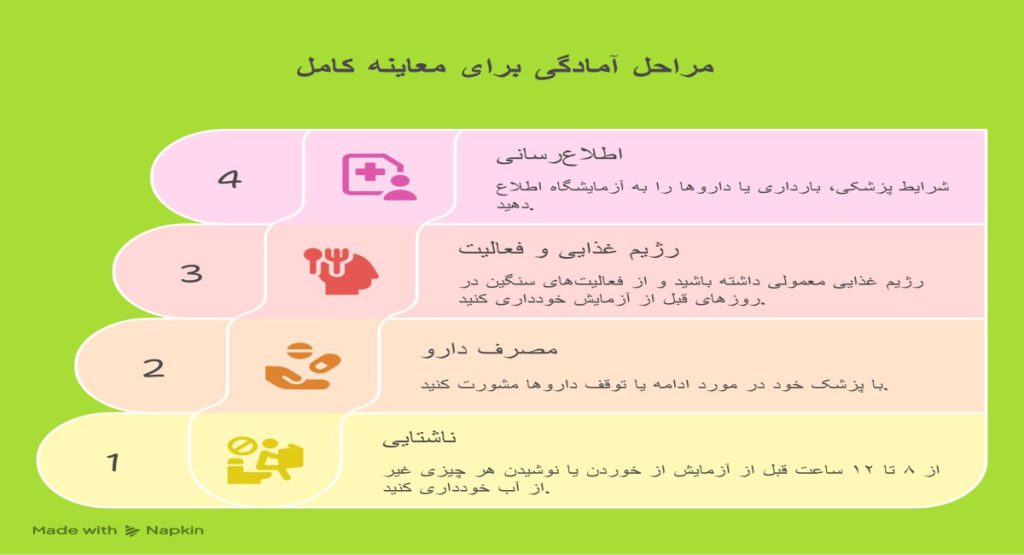 مراحل آمادگی برای معاینه کامل

4

اطلاع‌رسانی

شرایط پزشکی، بارداری یا داروها را به آزمایشگاه اطلاع دهید.

3

رژیم غذایی و فعالیت

رژیم غذایی معمولی داشته باشید و از فعالیت‌های سنگین در روزهای قبل از آزمایش خودداری کنید.

2

مصرف دارو

با پزشک خود در مورد ادامه یا توقف داروها مشورت کنید.

1

ناشتایی

از ۸ تا ۱۲ ساعت قبل از آزمایش از خوردن یا نوشیدن هر چیزی غیر از آب خودداری کنید.

Made with Napkin